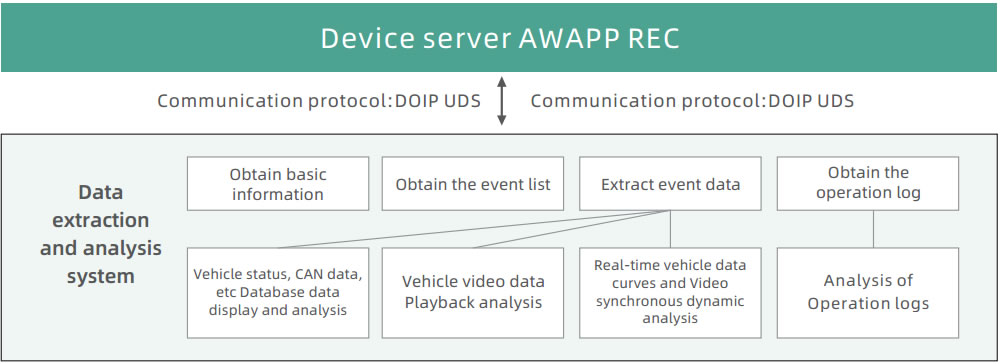 Device server AWAPP REC

Communication protocol:DOIP UDS

Communication protocol:DOIP UDS

Data extraction and analysis system

Obtain basic information

Obtain the event list

Extract event data

Obtain the operation log

Vehicle status, CAN data, etc Database data display and analysis

Vehicle video data Playback analysis

Real-time vehicle data curves and Video synchronous dynamic analysis

Analysis of Operation logs